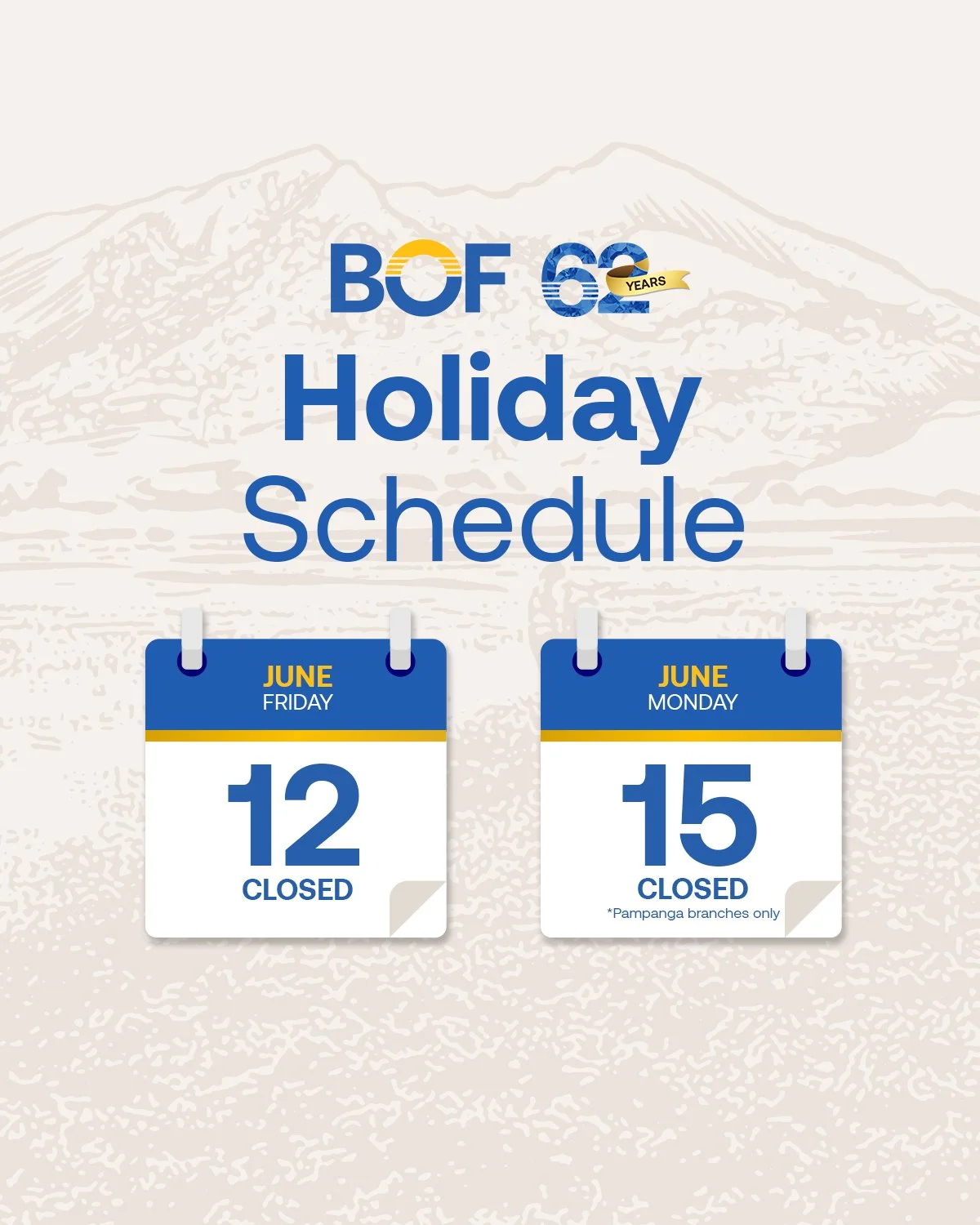 BOF 62 YEARS

Holiday Schedule

JUNE
FRIDAY
12
CLOSED

JUNE
MONDAY
15
CLOSED
*Pampanga branches only